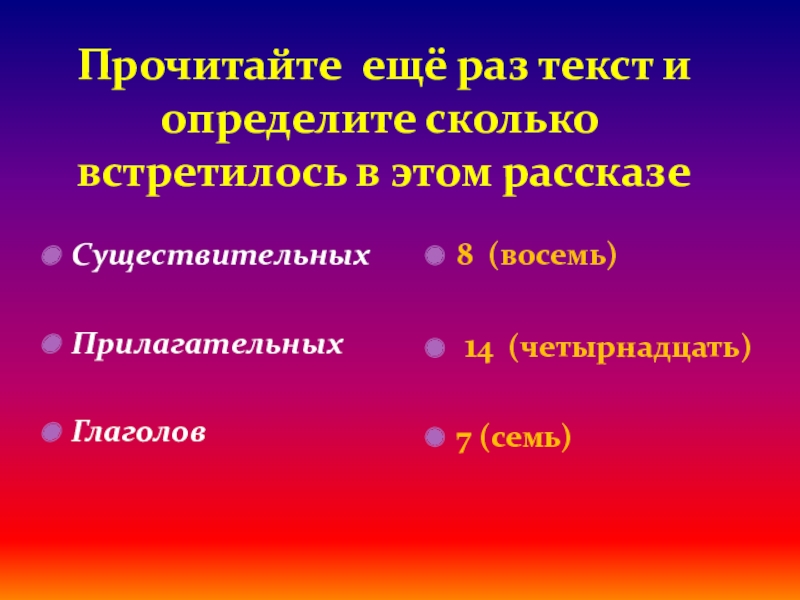 Прочитайте ещё раз текст и определите сколько встретилось в этом рассказе

Существительных

Прилагательных

Глаголов

8 (восемь)

14 (четырнадцать)

7 (семь)